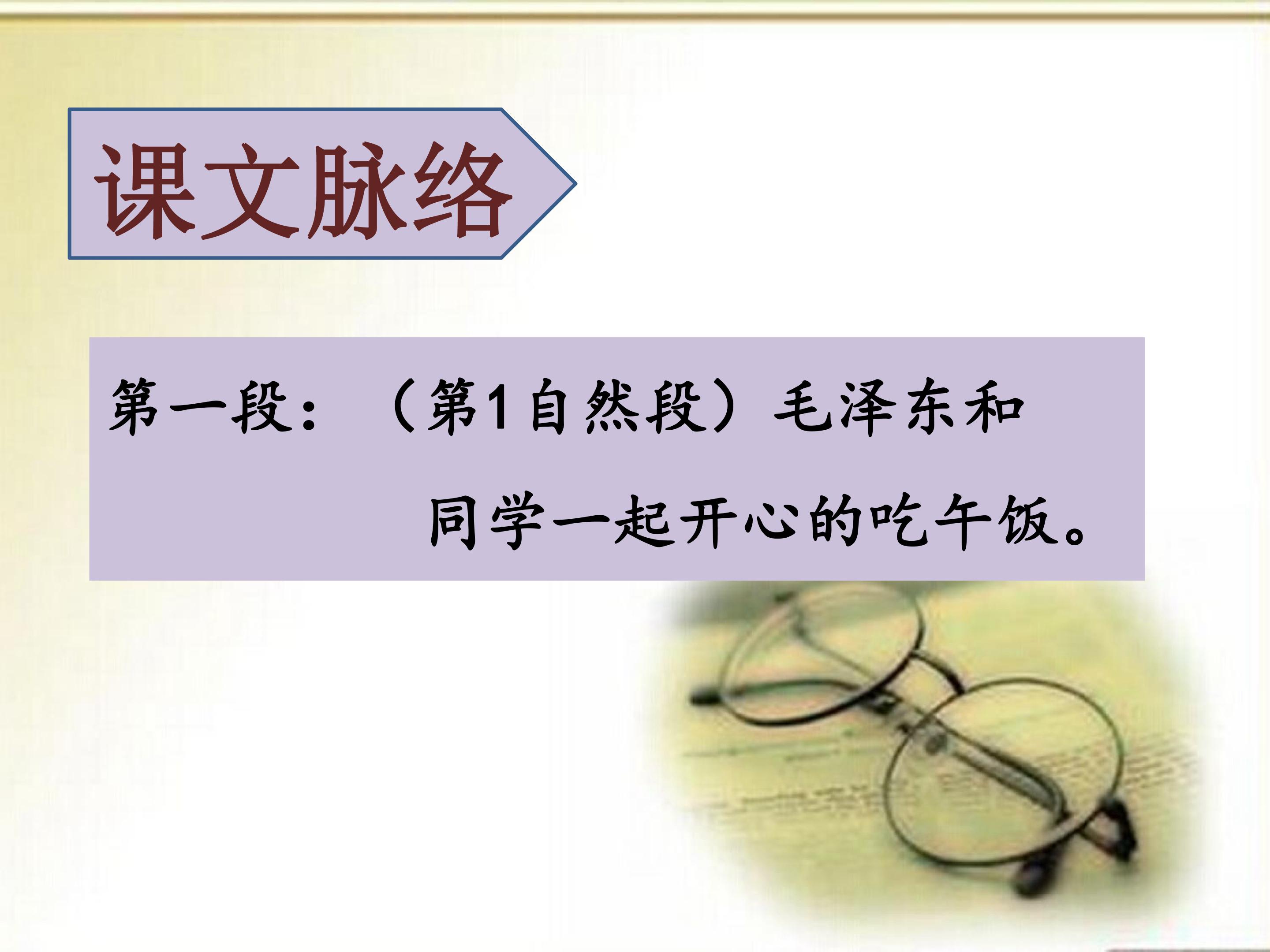 课文脉络

第一段：（第1自然段）毛泽东和同学一起开心的吃午饭。